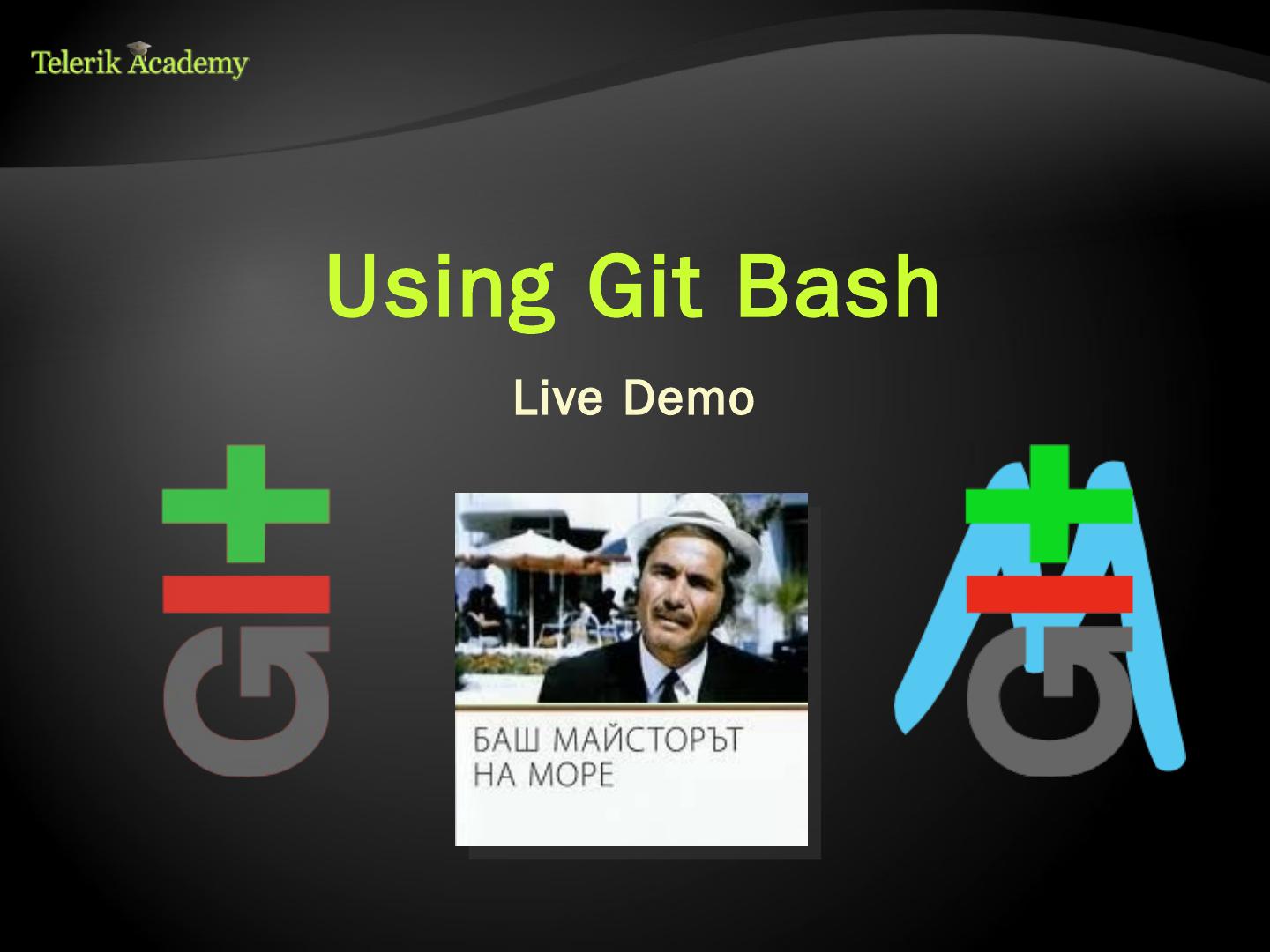 Telerik Academy

Using Git Bash

Live Demo

БАШ МАЙСТОРЪТ НА МОРЕ